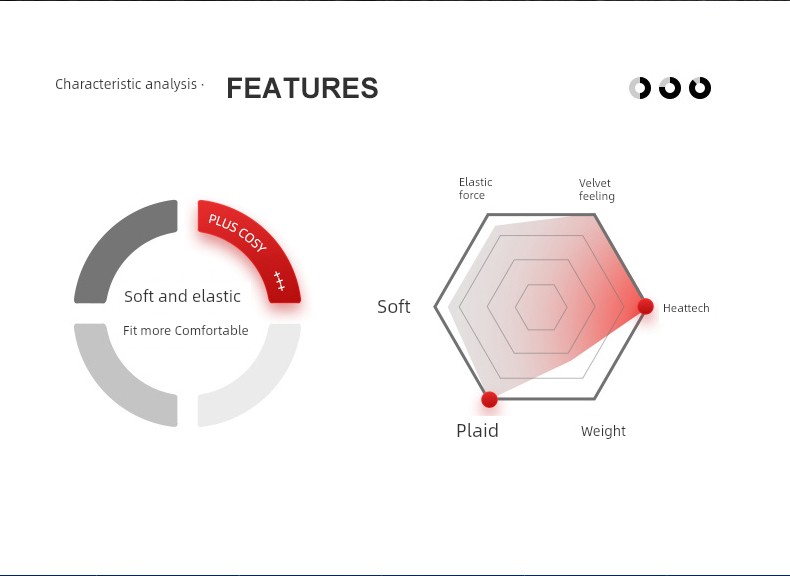 Characteristic analysis · FEATURES

PLUS COSY
+++

Soft and elastic

Fit more Comfortable

Elastic force

Velvet feeling

Soft

Heattech

Plaid

Weight